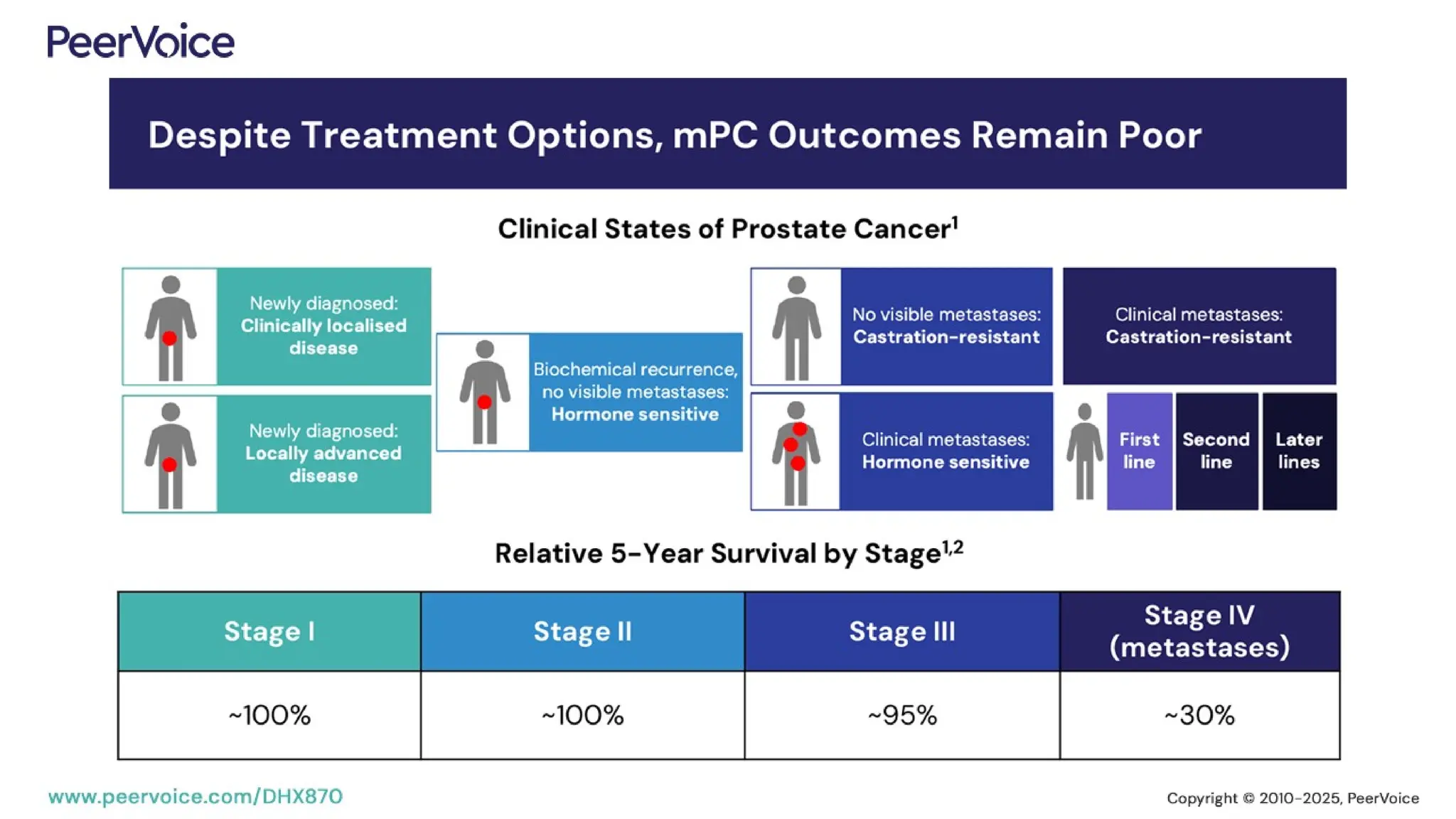 PeerVoice

Despite Treatment Options, mPC Outcomes Remain Poor

Clinical States of Prostate Cancer$^{1}$

Newly diagnosed: Clinically localised disease

Newly diagnosed: Locally advanced disease

Biochemical recurrence, no visible metastases: Hormone sensitive

No visible metastases: Castration-resistant

Clinical metastases: Hormone sensitive

Clinical metastases: Castration-resistant

First line

Second line

Later lines

Relative 5-Year Survival by Stage$^{1,2}$

| Stage I | Stage II | Stage III | Stage IV (metastases) |
|---|---|---|---|
| ~100% | ~100% | ~95% | ~30% |

www.peervoice.com/DHX870

Copyright © 2010-2025, PeerVoice